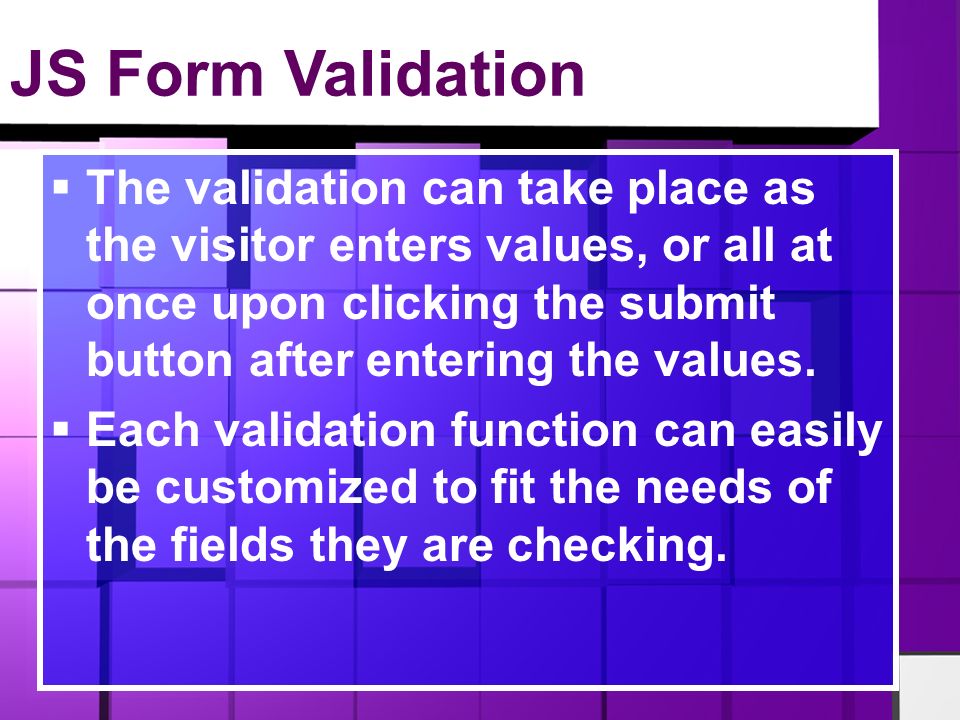 JS Form Validation

▪ The validation can take place as the visitor enters values, or all at once upon clicking the submit button after entering the values.

▪ Each validation function can easily be customized to fit the needs of the fields they are checking.